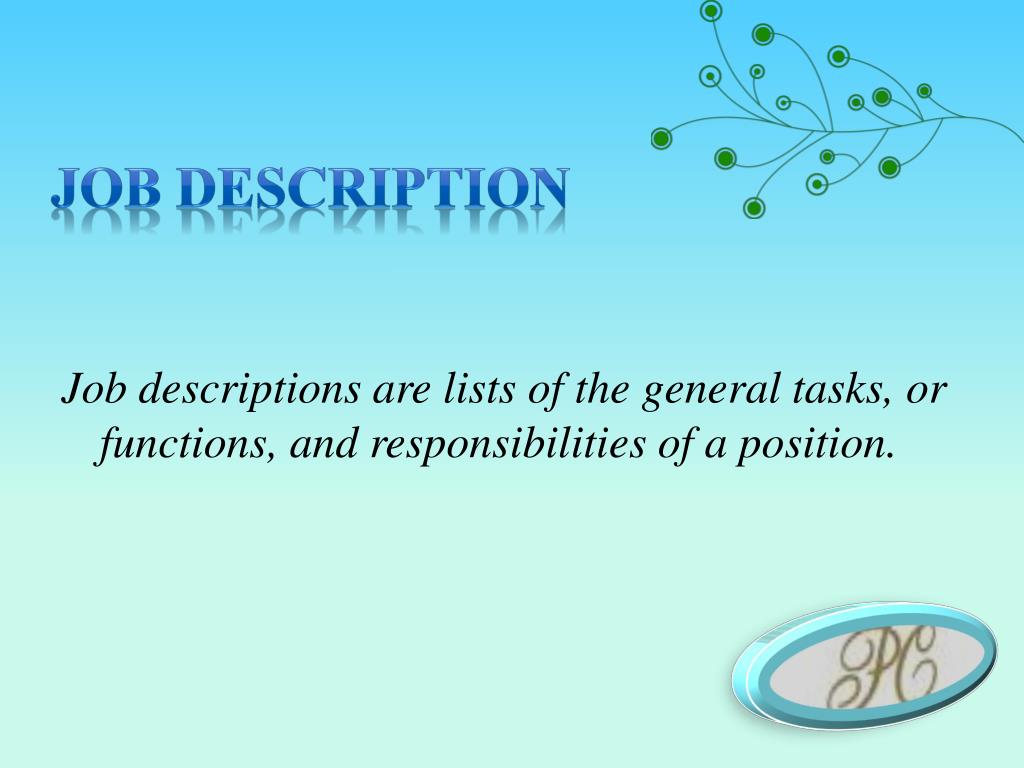 JOB DESCRIPTION

Job descriptions are lists of the general tasks, or functions, and responsibilities of a position.

PC